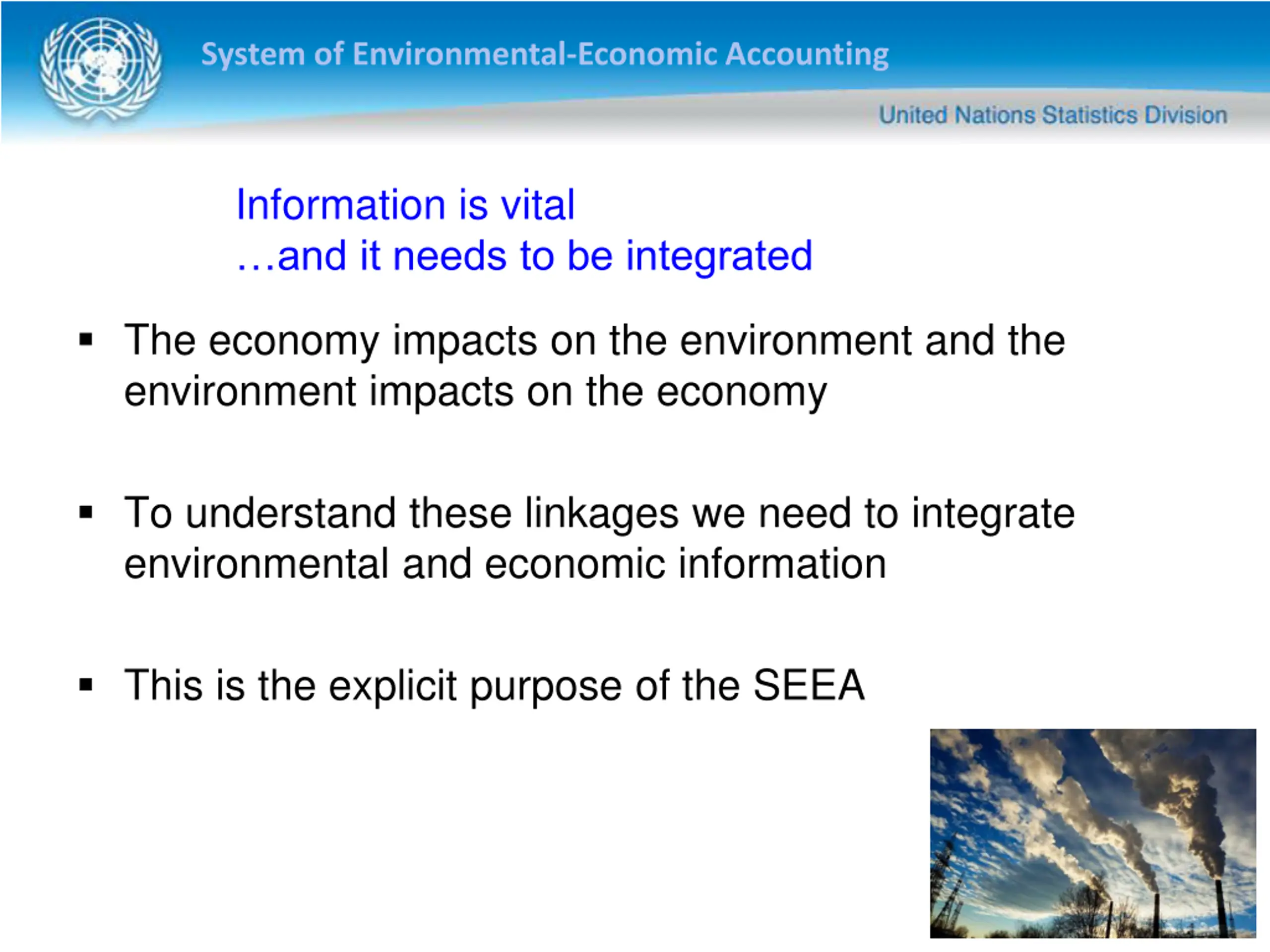 System of Environmental-Economic Accounting

United Nations Statistics Division

Information is vital
…and it needs to be integrated

▪ The economy impacts on the environment and the environment impacts on the economy

▪ To understand these linkages we need to integrate environmental and economic information

▪ This is the explicit purpose of the SEEA